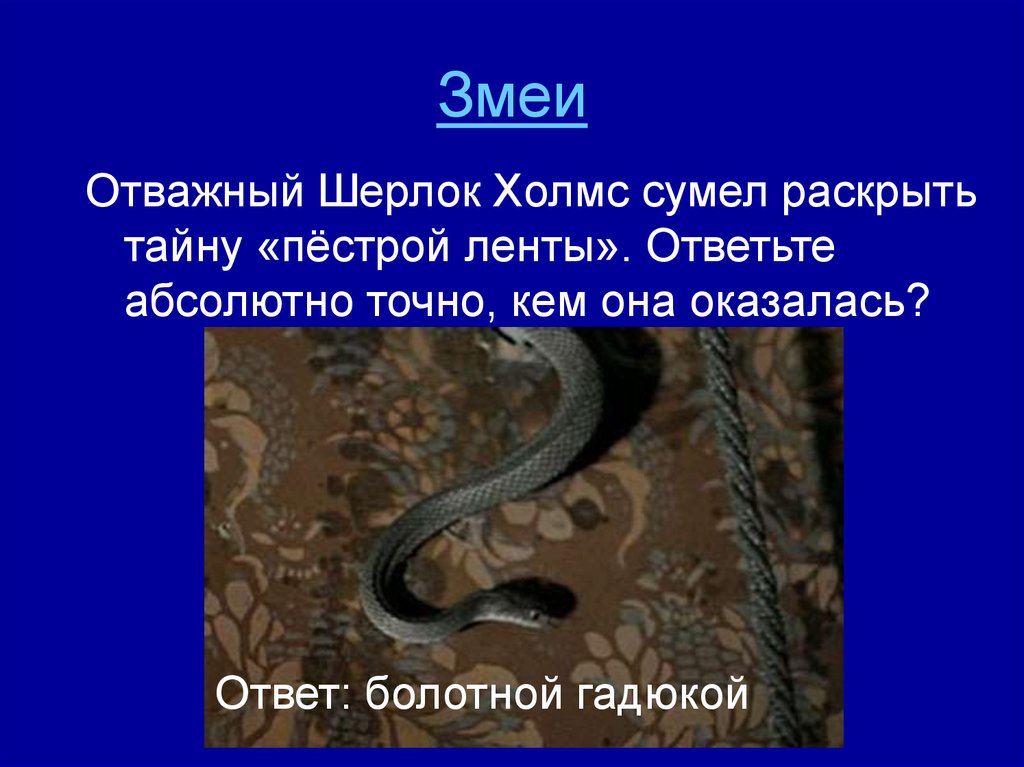 Змеи

Отважный Шерлок Холмс сумел раскрыть тайну «пёстрой ленты». Ответьте абсолютно точно, кем она оказалась?

Ответ: болотной гадюкой